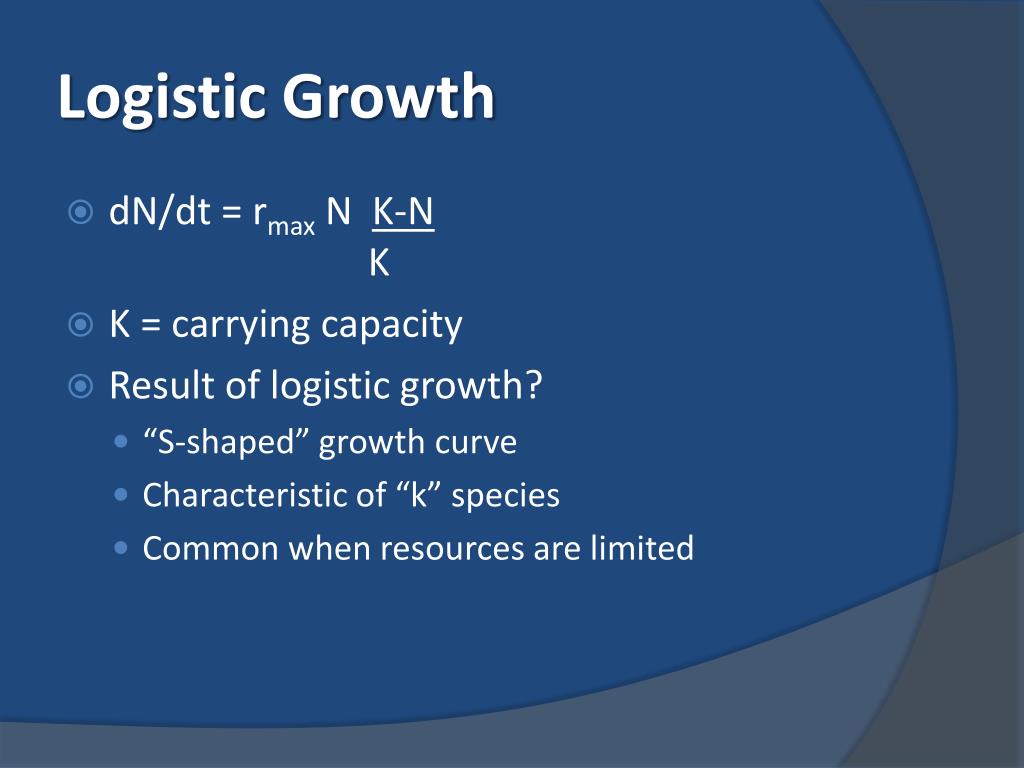 Logistic Growth

$dN/dt = r_{max} N \frac{K-N}{K}$

K = carrying capacity

Result of logistic growth?

“S-shaped” growth curve

Characteristic of “k” species

Common when resources are limited